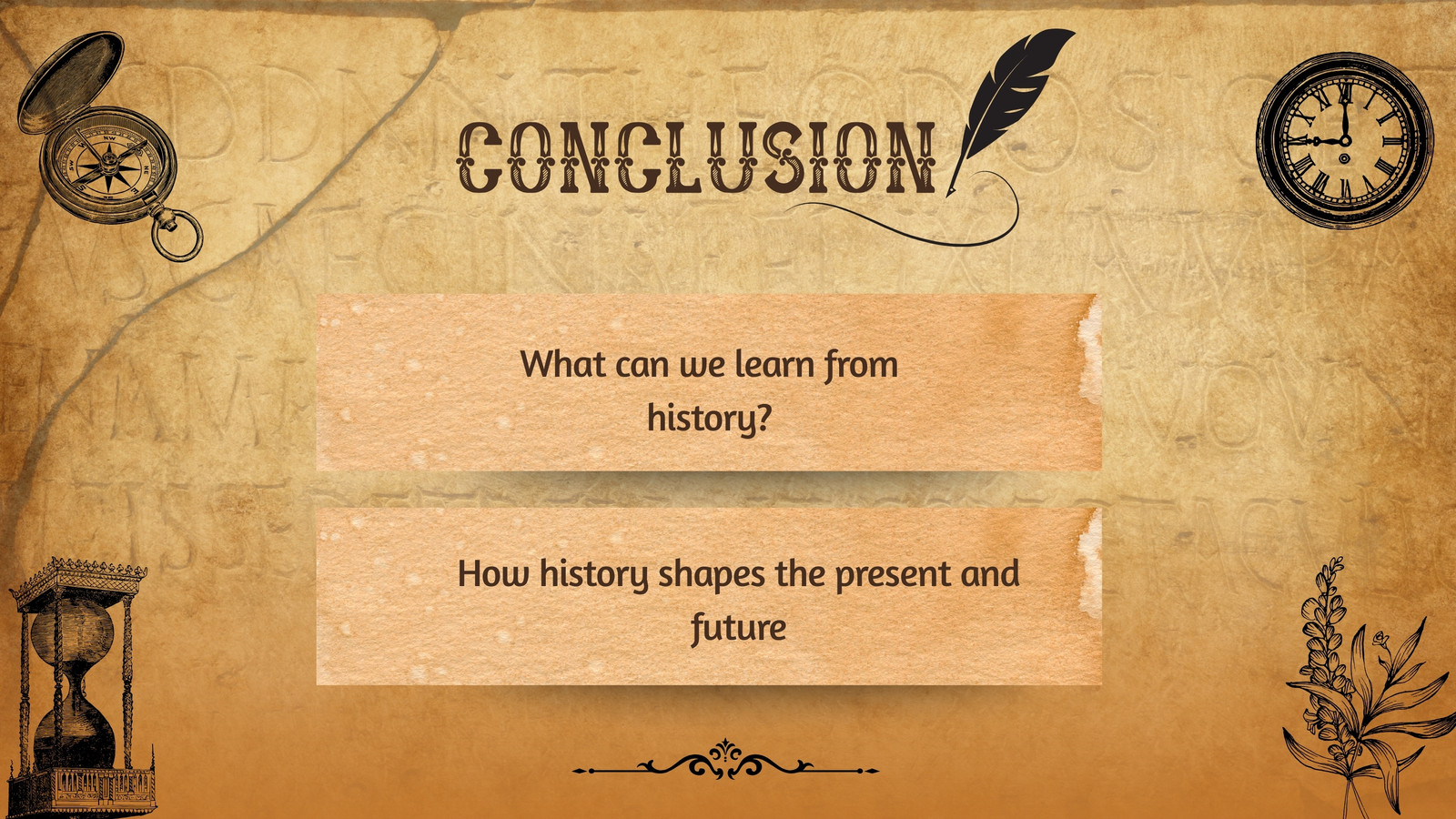 CONCLUSION

What can we learn from history?

How history shapes the present and future